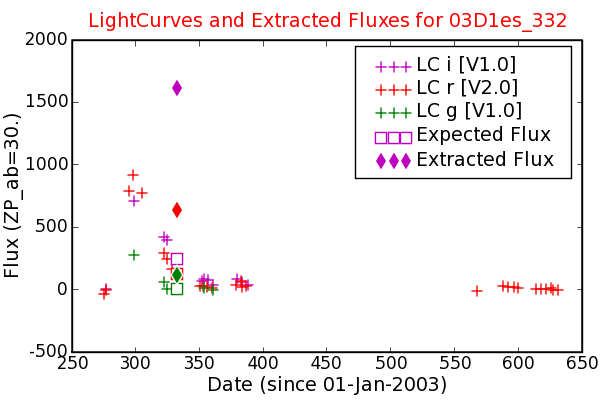 LightCurves and Extracted Fluxes for 03D1es_332

LC i [V1.0]
LC r [V2.0]
LC g [V1.0]
Expected Flux
Extracted Flux

Flux (ZP_ab=30.)

2000
1500
1000
500
0
-500

250 300 350 400 450 500 550 600 650

Date (since 01-Jan-2003)